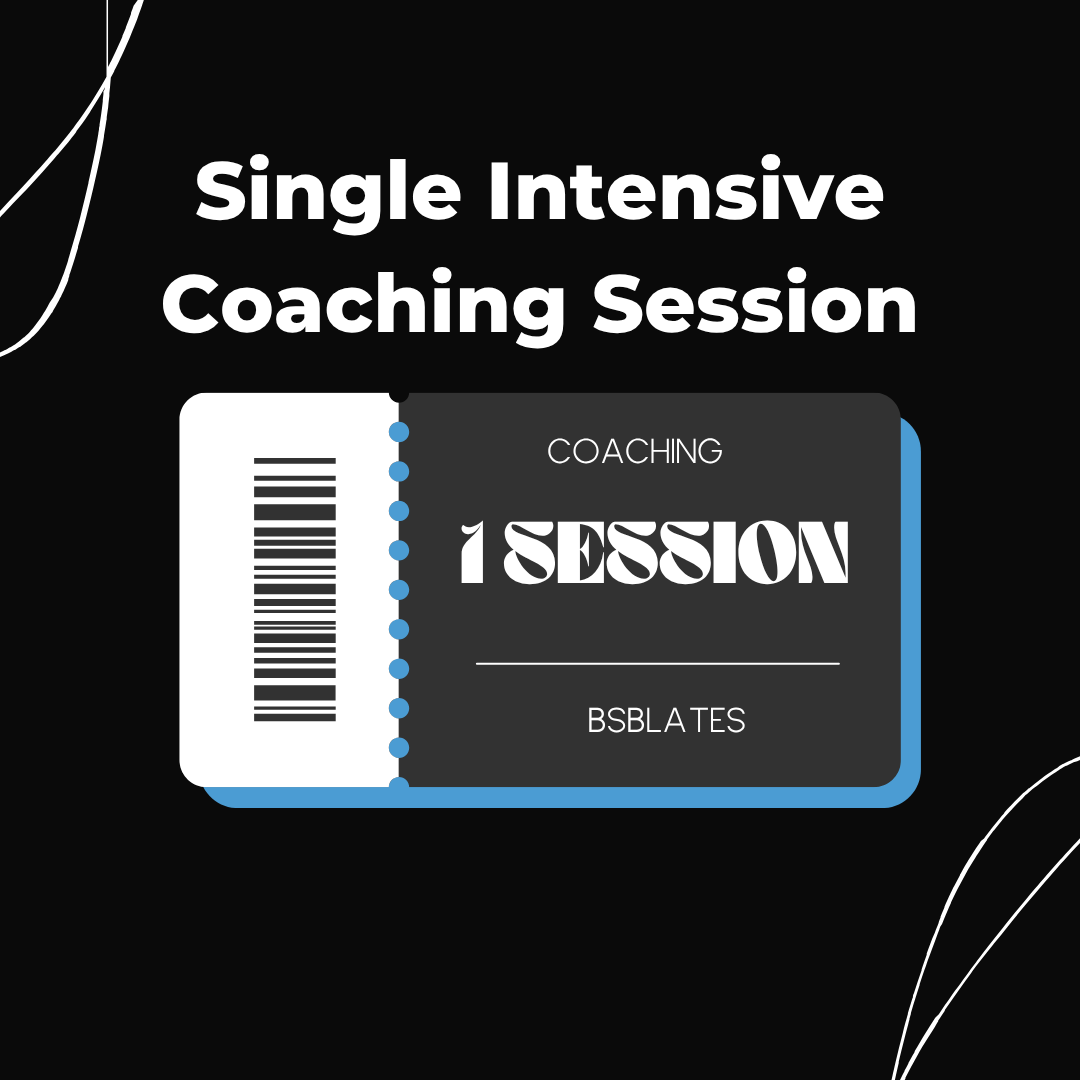 Single Intensive Coaching Session

COACHING

1 SESSION

BSBLATES